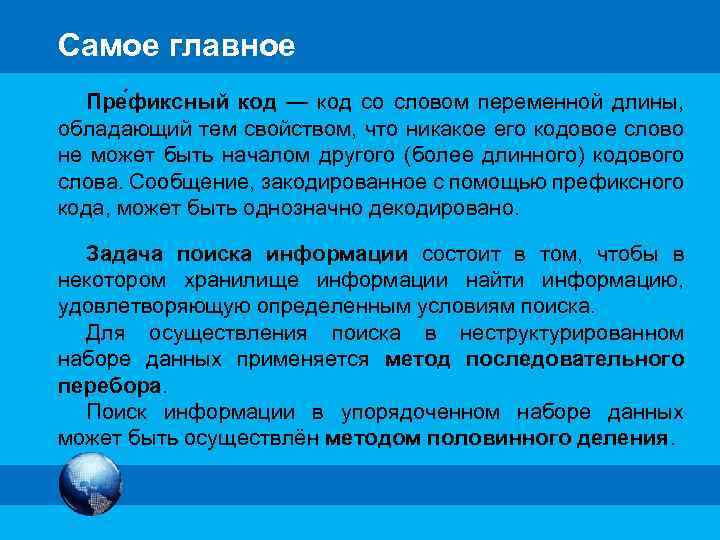 Самое главное

Пре́фиксный код — код со словом переменной длины, обладающий тем свойством, что никакое его кодовое слово не может быть началом другого (более длинного) кодового слова. Сообщение, закодированное с помощью префиксного кода, может быть однозначно декодировано.

Задача поиска информации состоит в том, чтобы в некотором хранилище информации найти информацию, удовлетворяющую определенным условиям поиска.

Для осуществления поиска в неструктурированном наборе данных применяется метод последовательного перебора.

Поиск информации в упорядоченном наборе данных может быть осуществлён методом половинного деления.